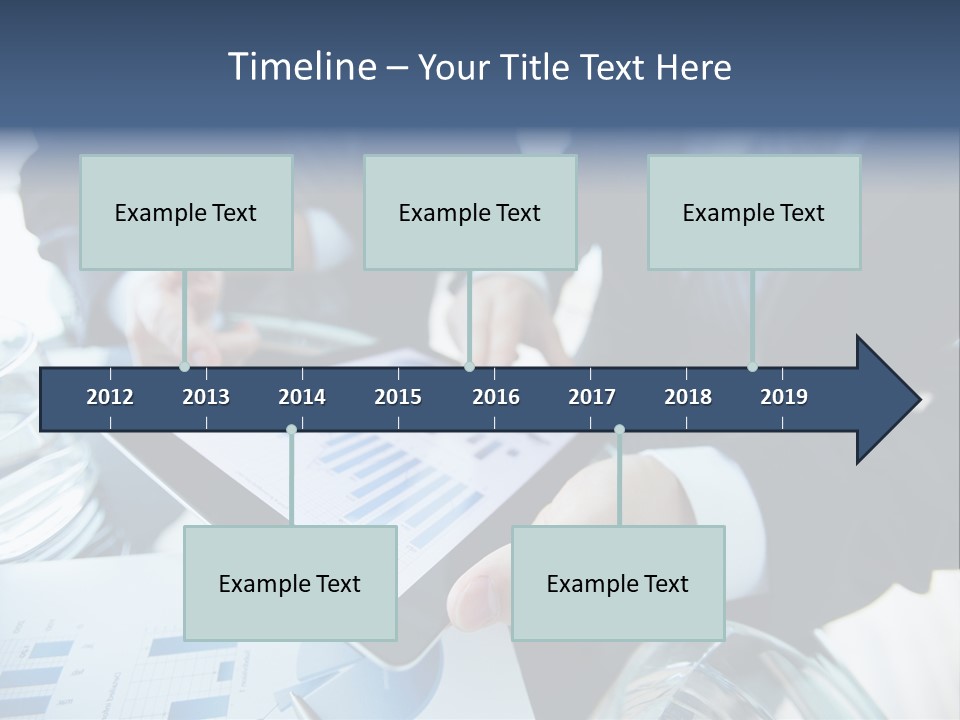 Timeline – Your Title Text Here

Example Text

Example Text

Example Text

2012 2013 2014 2015 2016 2017 2018 2019

Example Text

Example Text